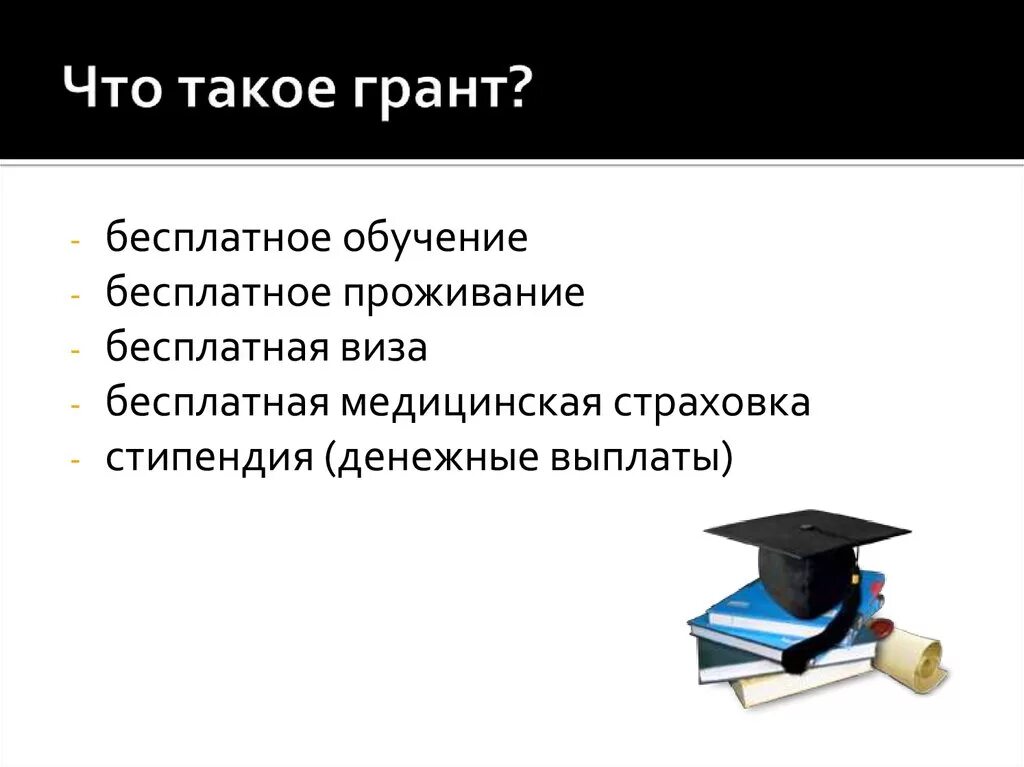 Что такое грант?

- бесплатное обучение
- бесплатное проживание
- бесплатная виза
- бесплатная медицинская страховка
- стипендия (денежные выплаты)